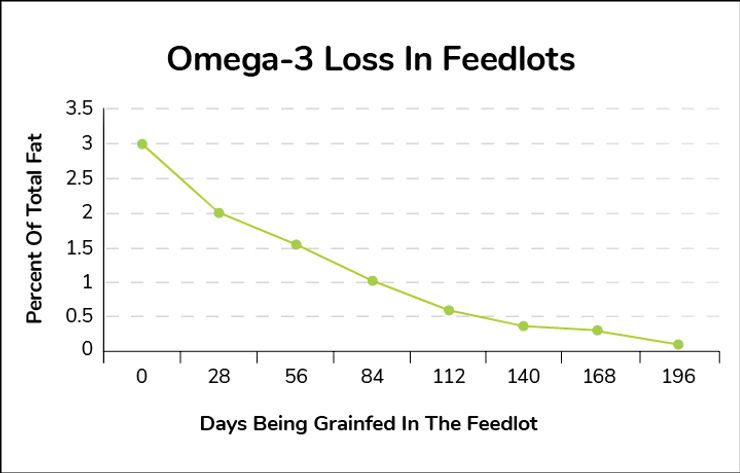 Omega-3 Loss In Feedlots

Percent Of Total Fat

3.5
3
2.5
2
1.5
1
0.5
0

0
28
56
84
112
140
168
196

Days Being Grainfed In The Feedlot